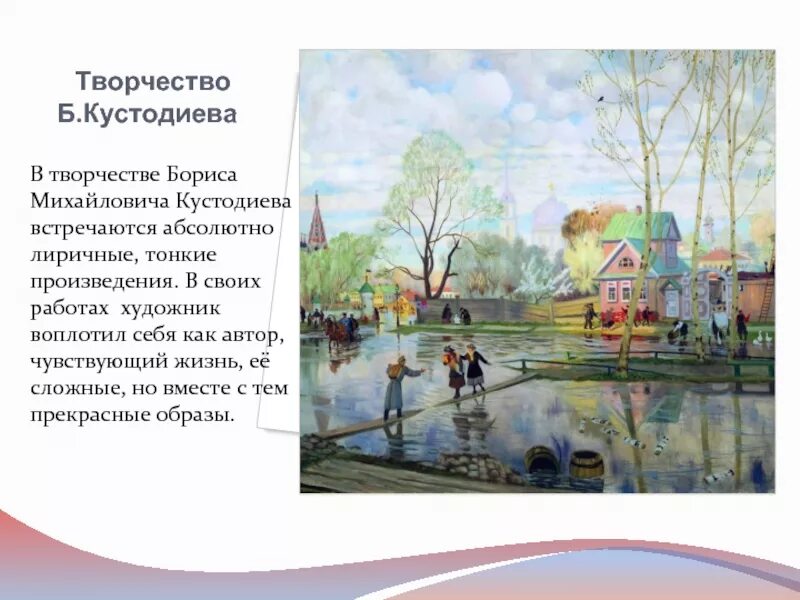 Творчество Б.Кустодиева

В творчестве Бориса Михайловича Кустодиева встречаются абсолютно лиричные, тонкие произведения. В своих работах художник воплотил себя как автор, чувствующий жизнь, её сложные, но вместе с тем прекрасные образы.